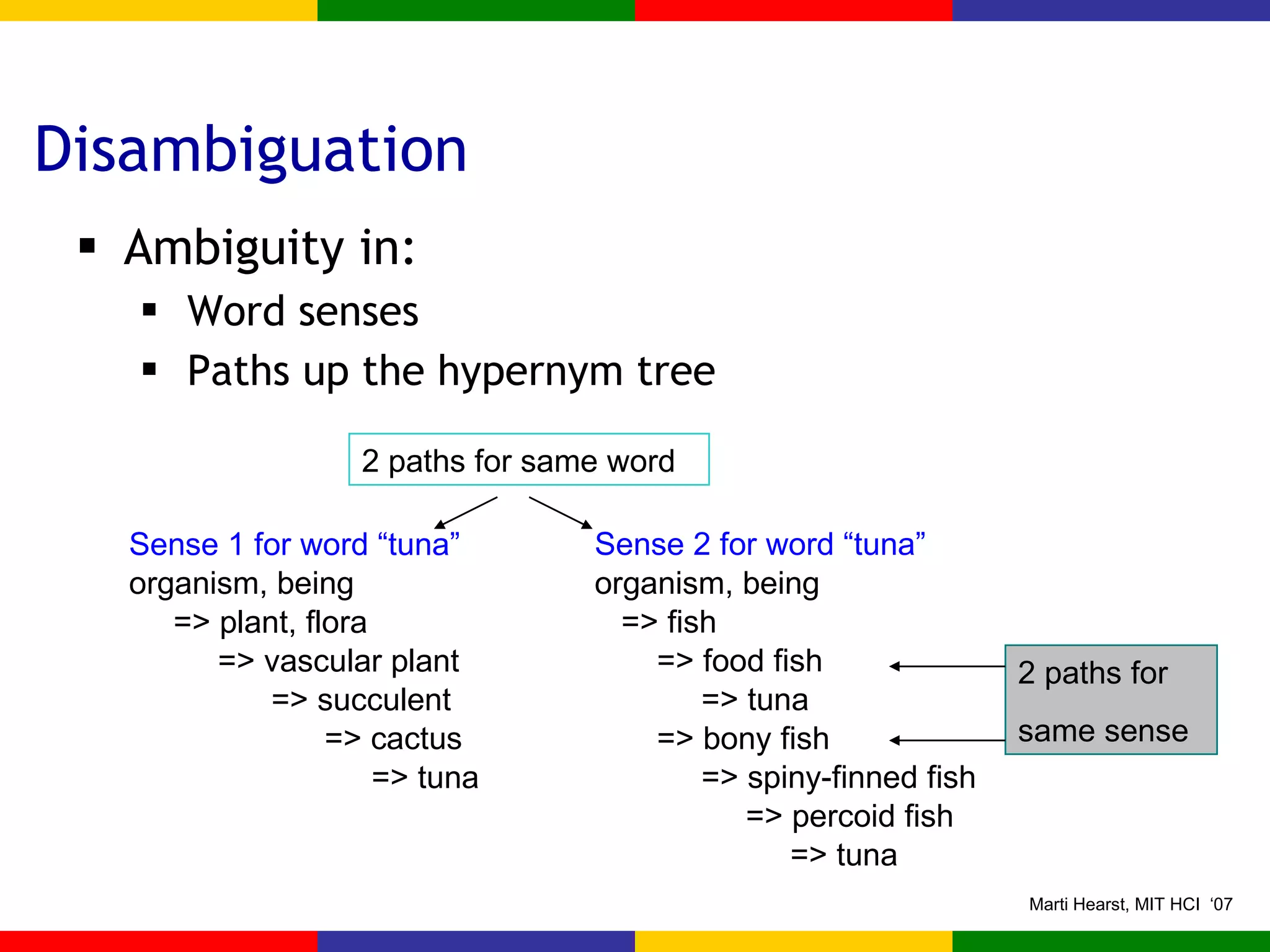 Disambiguation

▪ Ambiguity in:
  ▪ Word senses
  ▪ Paths up the hypernym tree

2 paths for same word

Sense 1 for word “tuna”
organism, being
=> plant, flora
=> vascular plant
=> succulent
=> cactus
=> tuna

Sense 2 for word “tuna”
organism, being
=> fish
=> food fish
=> tuna
=> bony fish
=> spiny-finned fish
=> percoid fish
=> tuna

2 paths for same sense

Marti Hearst, MIT HCI ‘07